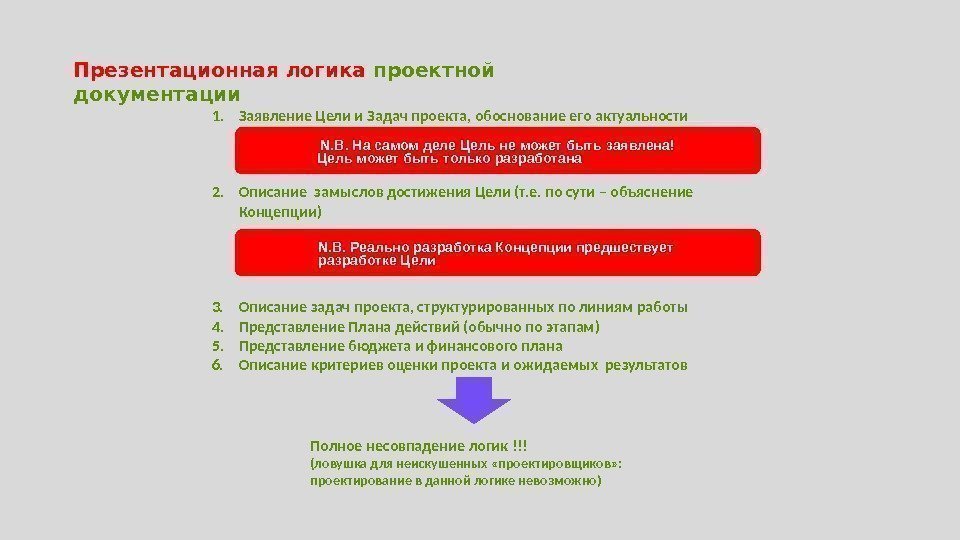 Презентационная логика проектной документации

1. Заявление Цели и Задач проекта, обоснование его актуальности

N.B. На самом деле Цель не может быть заявлена! Цель может быть только разработана

2. Описание замыслов достижения Цели (т.е. по сути – объяснение Концепции)

N.B. Реально разработка Концепции предшествует разработке Цели

3. Описание задач проекта, структурированных по линиям работы
4. Представление Плана действий (обычно по этапам)
5. Представление бюджета и финансового плана
6. Описание критериев оценки проекта и ожидаемых результатов

Полное несовпадение логик !!!
(ловушка для неискушенных «проектировщиков»: проектирование в данной логике невозможно)